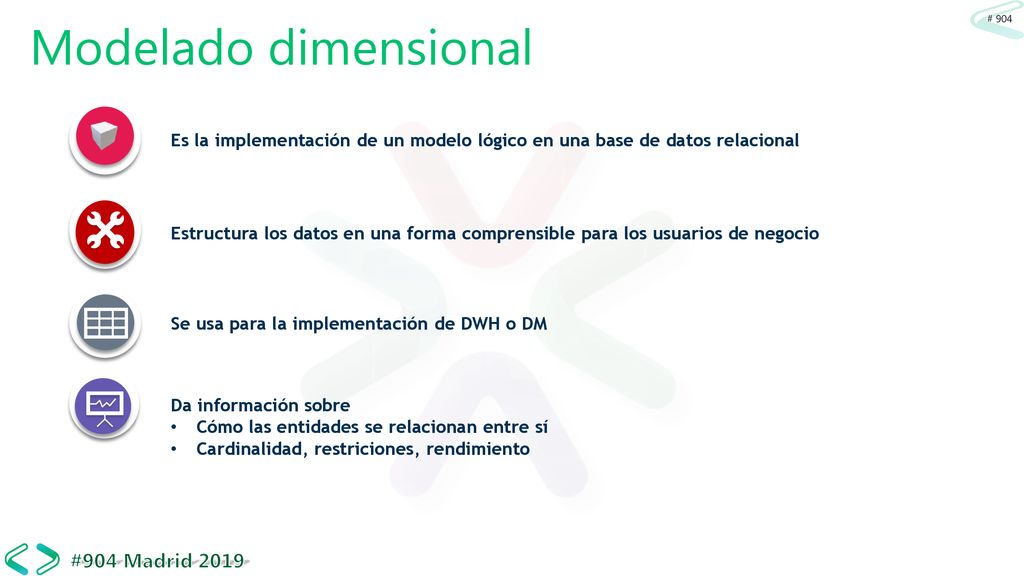 # 904

Modelado dimensional

Es la implementación de un modelo lógico en una base de datos relacional

Estructura los datos en una forma comprensible para los usuarios de negocio

Se usa para la implementación de DWH o DM

Da información sobre
• Cómo las entidades se relacionan entre sí
• Cardinalidad, restriciones, rendimiento

#904 Madrid 2019